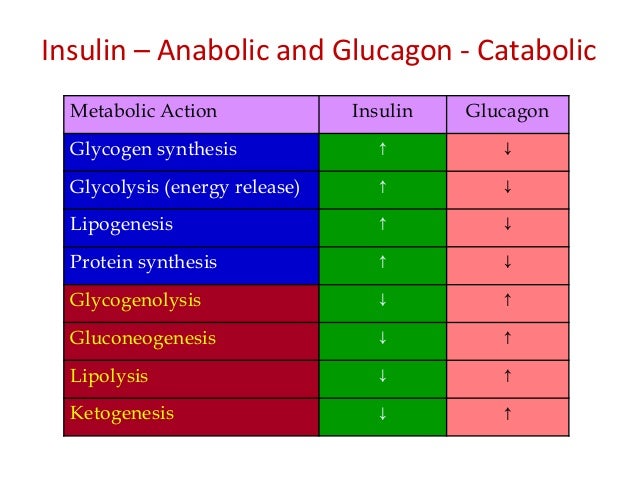 Insulin – Anabolic and Glucagon - Catabolic

| Metabolic Action | Insulin | Glucagon |
|---|---|---|
| Glycogen synthesis | ↑ | ↓ |
| Glycolysis (energy release) | ↑ | ↓ |
| Lipogenesis | ↑ | ↓ |
| Protein synthesis | ↑ | ↓ |
| Glycogenolysis | ↓ | ↑ |
| Gluconeogenesis | ↓ | ↑ |
| Lipolysis | ↓ | ↑ |
| Ketogenesis | ↓ | ↑ |